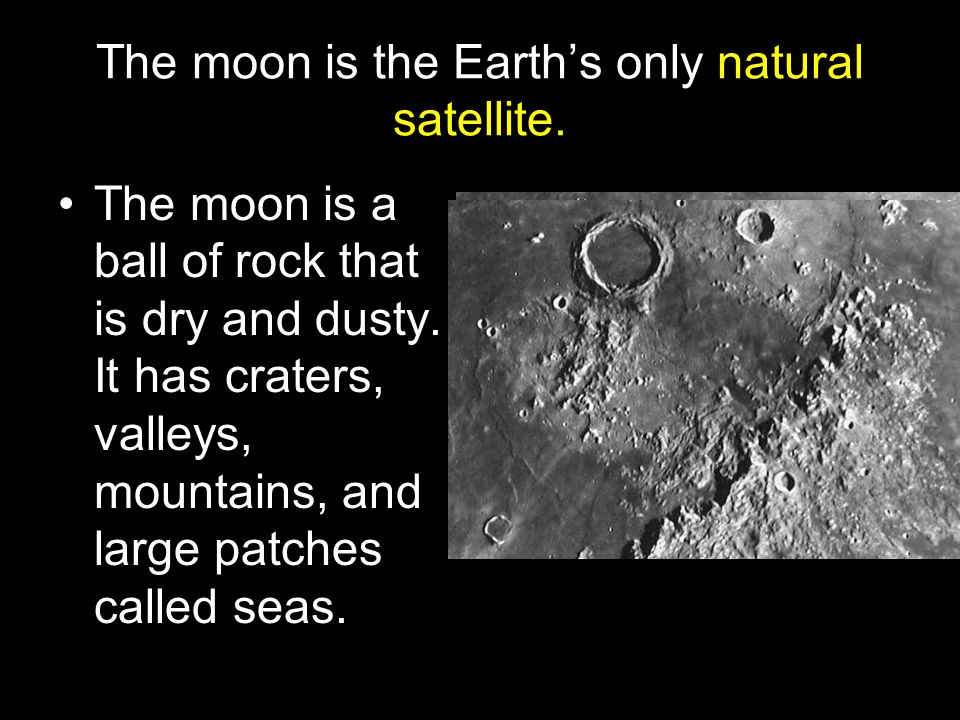 The moon is the Earth’s only natural satellite.

• The moon is a ball of rock that is dry and dusty. It has craters, valleys, mountains, and large patches called seas.